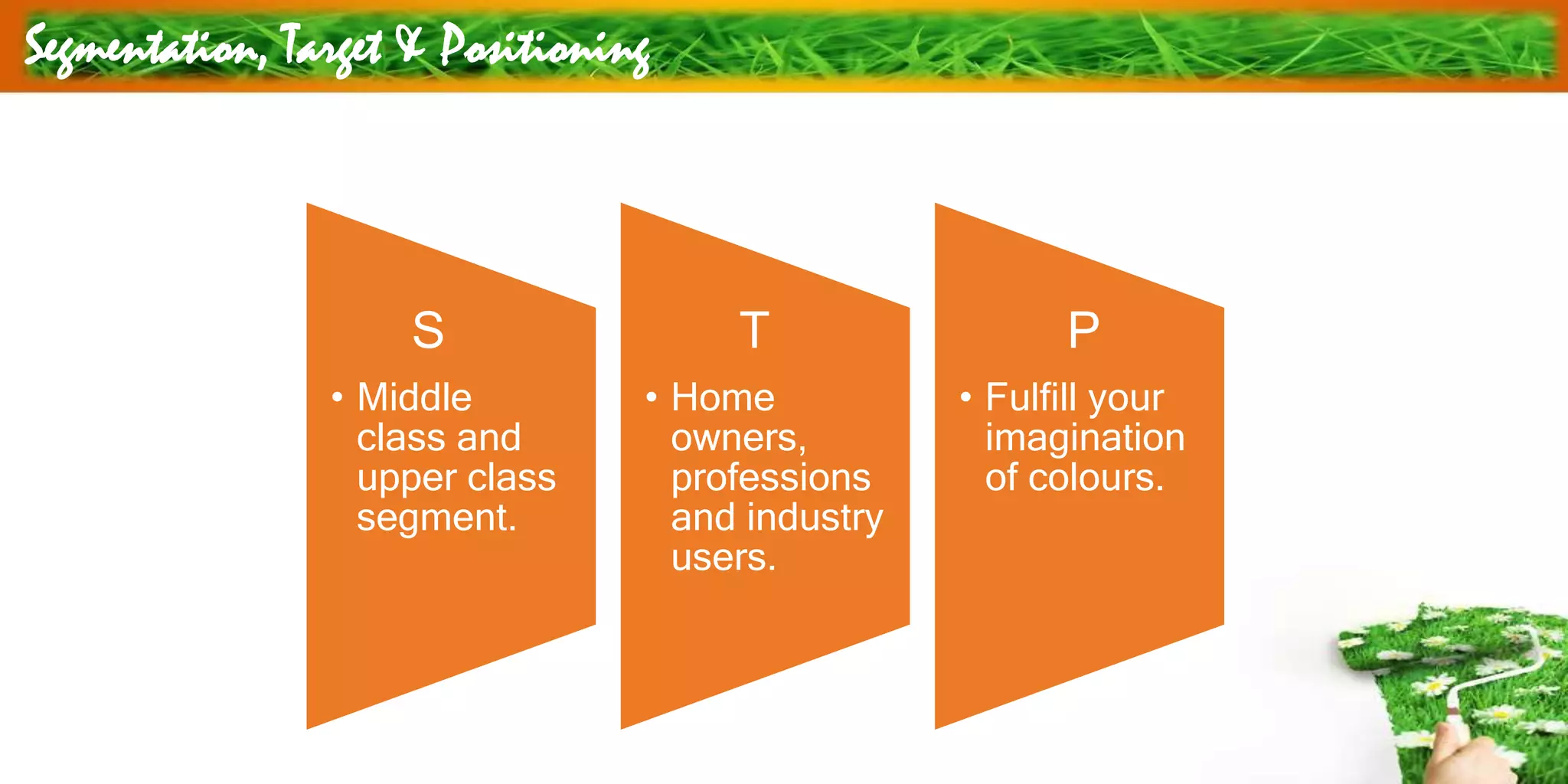 Segmentation, Target & Positioning

S

• Middle class and upper class segment.

T

• Home owners, professions and industry users.

P

• Fulfill your imagination of colours.